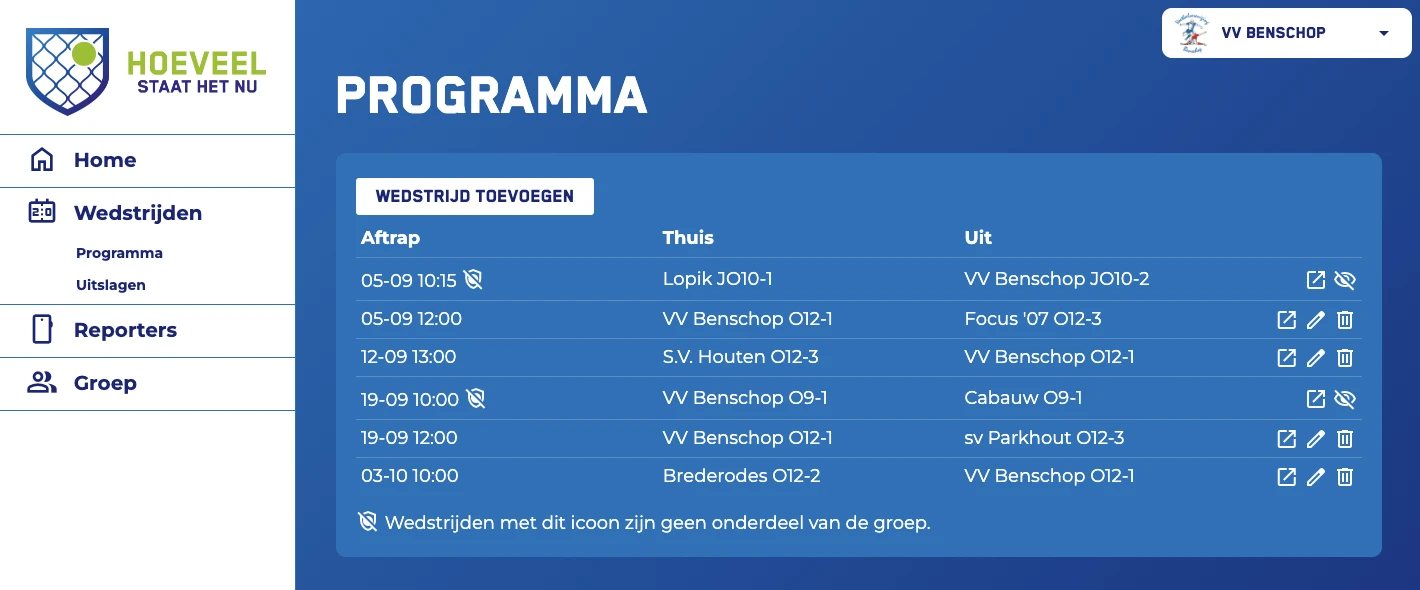 HOEVEEL
STAAT HET NU

Home

Wedstrijden

Programma

Uitslagen

Reporters

Groep

VV BENSCHOP

PROGRAMMA

WEDSTRIJD TOEVOEGEN

| Aftrap | Thuis | Uit |
|---|---|---|
| 05-09 10:15 | Lopik JO10-1 | VV Benschop JO10-2 |
| 05-09 12:00 | VV Benschop O12-1 | Focus '07 O12-3 |
| 12-09 13:00 | S.V. Houten O12-3 | VV Benschop O12-1 |
| 19-09 10:00 | VV Benschop O9-1 | Cabauw O9-1 |
| 19-09 12:00 | VV Benschop O12-1 | sv Parkhout O12-3 |
| 03-10 10:00 | Brederodes O12-2 | VV Benschop O12-1 |

Wedstrijden met dit icoon zijn geen onderdeel van de groep.